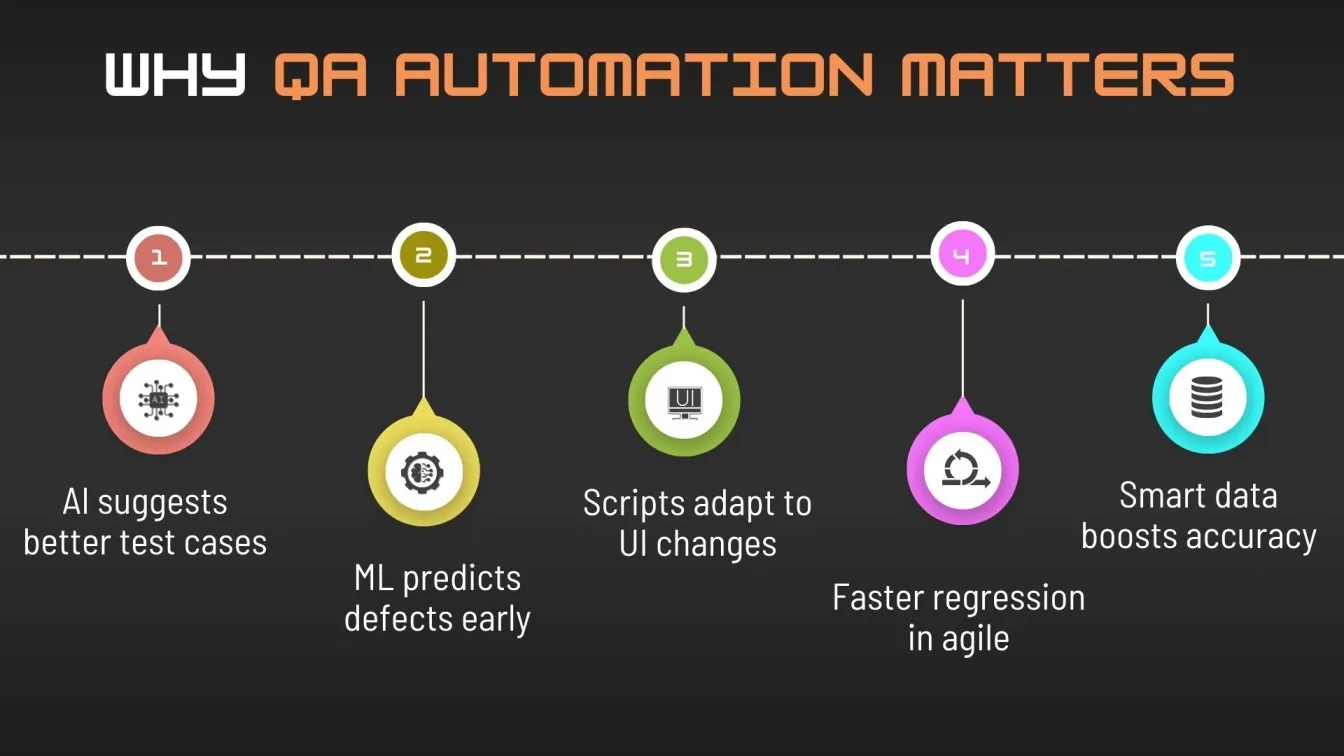 WHY QA AUTOMATION MATTERS

1

AI

AI suggests better test cases

2

ML predicts defects early

3

UI

Scripts adapt to UI changes

4

Faster regression in agile

5

Smart data boosts accuracy